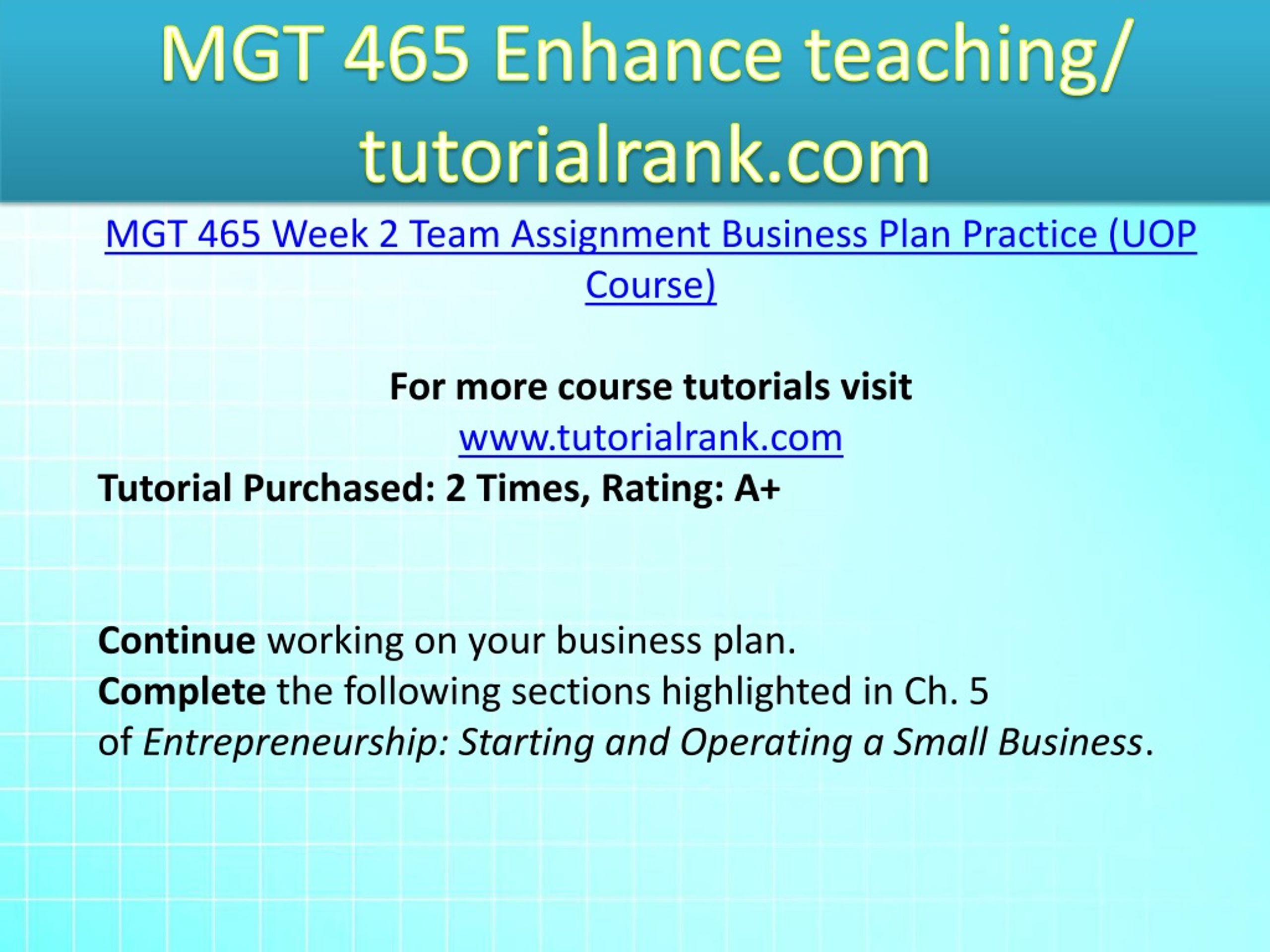 MGT 465 Enhance teaching/ tutorialrank.com

MGT 465 Week 2 Team Assignment Business Plan Practice (UOP Course)

For more course tutorials visit
www.tutorialrank.com
Tutorial Purchased: 2 Times, Rating: A+

Continue working on your business plan.
Complete the following sections highlighted in Ch. 5 of Entrepreneurship: Starting and Operating a Small Business.